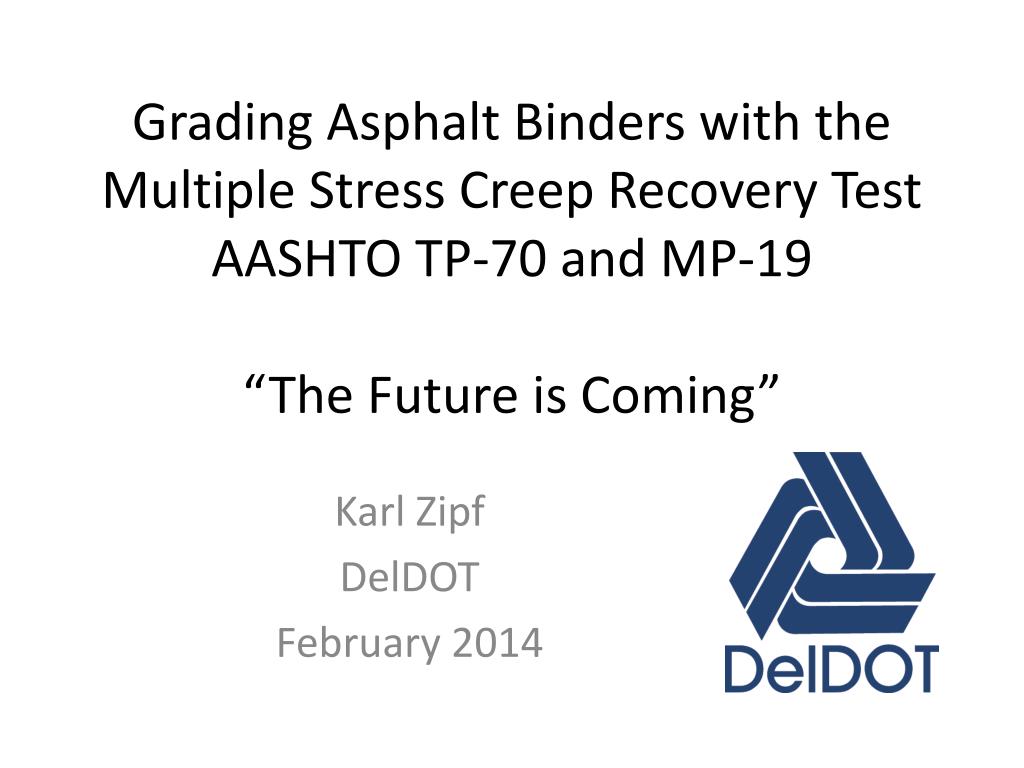 Grading Asphalt Binders with the Multiple Stress Creep Recovery Test AASHTO TP-70 and MP-19

“The Future is Coming”

Karl Zipf
DelDOT
February 2014

DelDOT